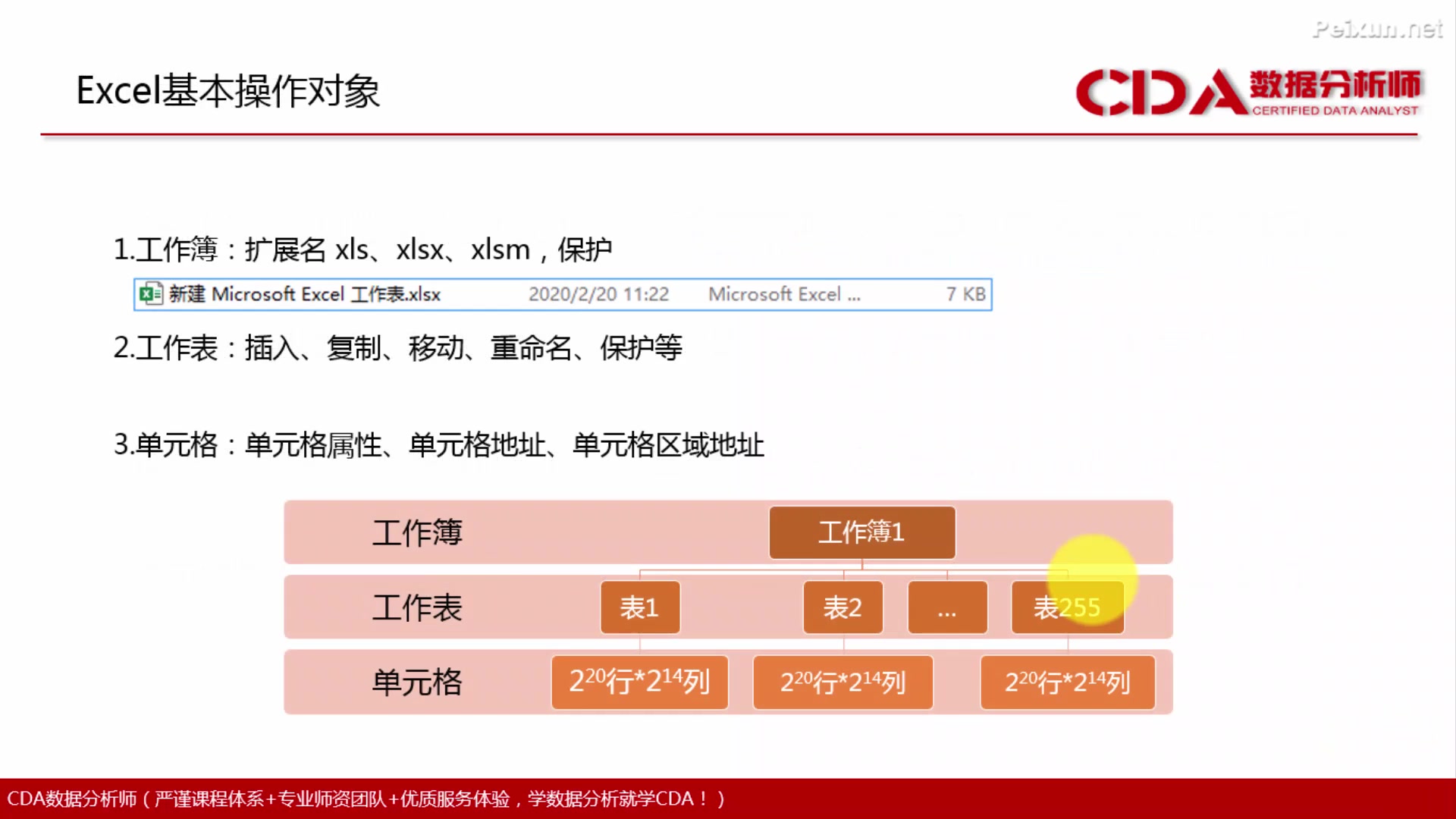 Peixun.net

Excel基本操作对象

CDA 数据分析师 CERTIFIED DATA ANALYST

1.工作簿：扩展名 xls、xlsx、xlsm，保护

新建 Microsoft Excel 工作表.xlsx 2020/2/20 11:22 Microsoft Excel ... 7 KB

2.工作表：插入、复制、移动、重命名、保护等

3.单元格：单元格属性、单元格地址、单元格区域地址

工作簿 工作簿1

工作表 表1 表2 ... 表255

单元格 $2^{20}$行*$2^{14}$列 $2^{20}$行*$2^{14}$列 $2^{20}$行*$2^{14}$列

CDA数据分析师（严谨课程体系+专业师资团队+优质服务体验，学数据分析就学CDA！）